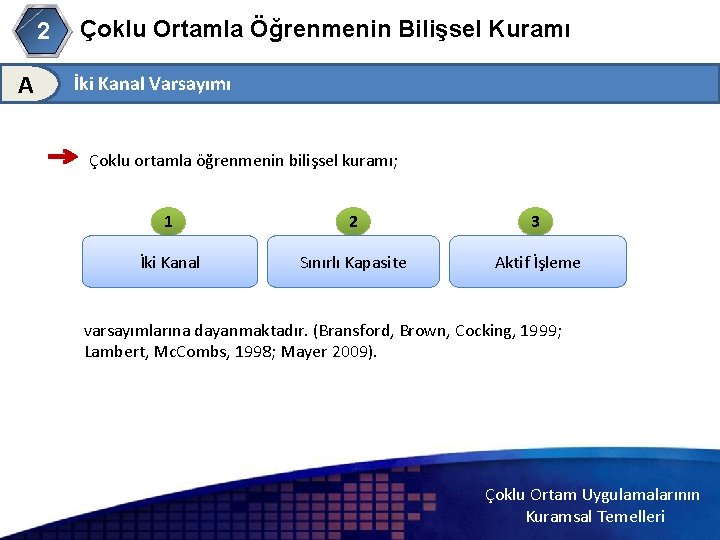 2 Çoklu Ortamla Öğrenmenin Bilişsel Kuramı

A İki Kanal Varsayımı

Çoklu ortamla öğrenmenin bilişsel kuramı;

1
İki Kanal

2
Sınırlı Kapasite

3
Aktif İşleme

varsayımlarına dayanmaktadır. (Bransford, Brown, Cocking, 1999; Lambert, McCombs, 1998; Mayer 2009).

Çoklu Ortam Uygulamalarının Kuramsal Temelleri